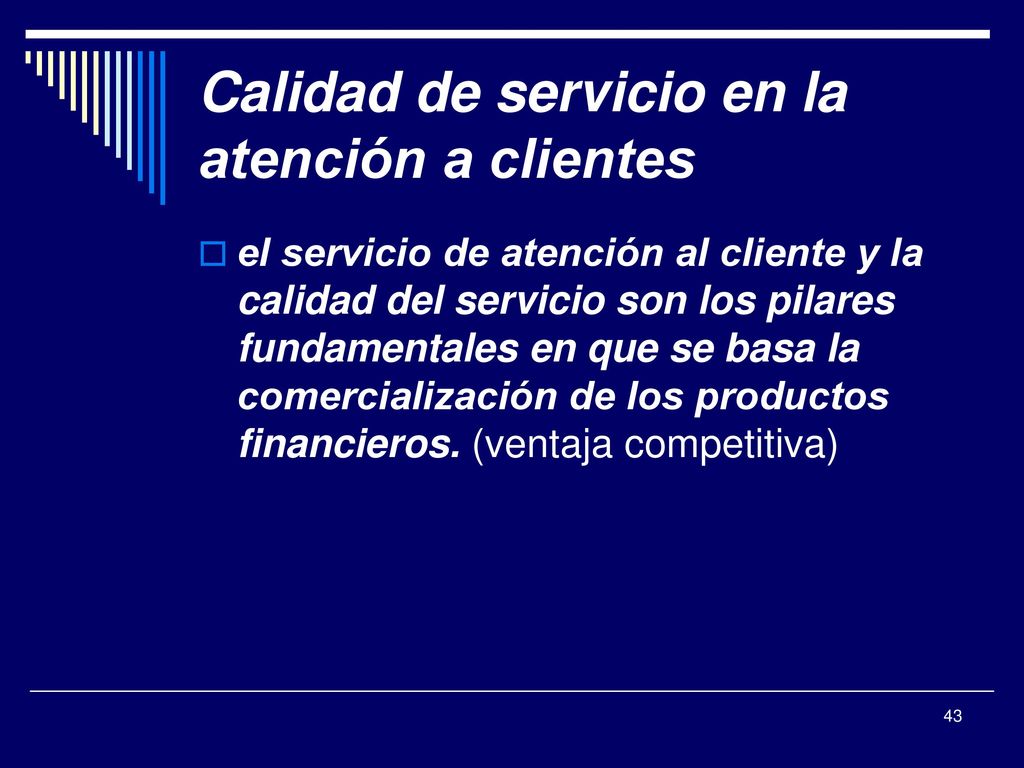 Calidad de servicio en la atención a clientes

el servicio de atención al cliente y la calidad del servicio son los pilares fundamentales en que se basa la comercialización de los productos financieros. (ventaja competitiva)

43